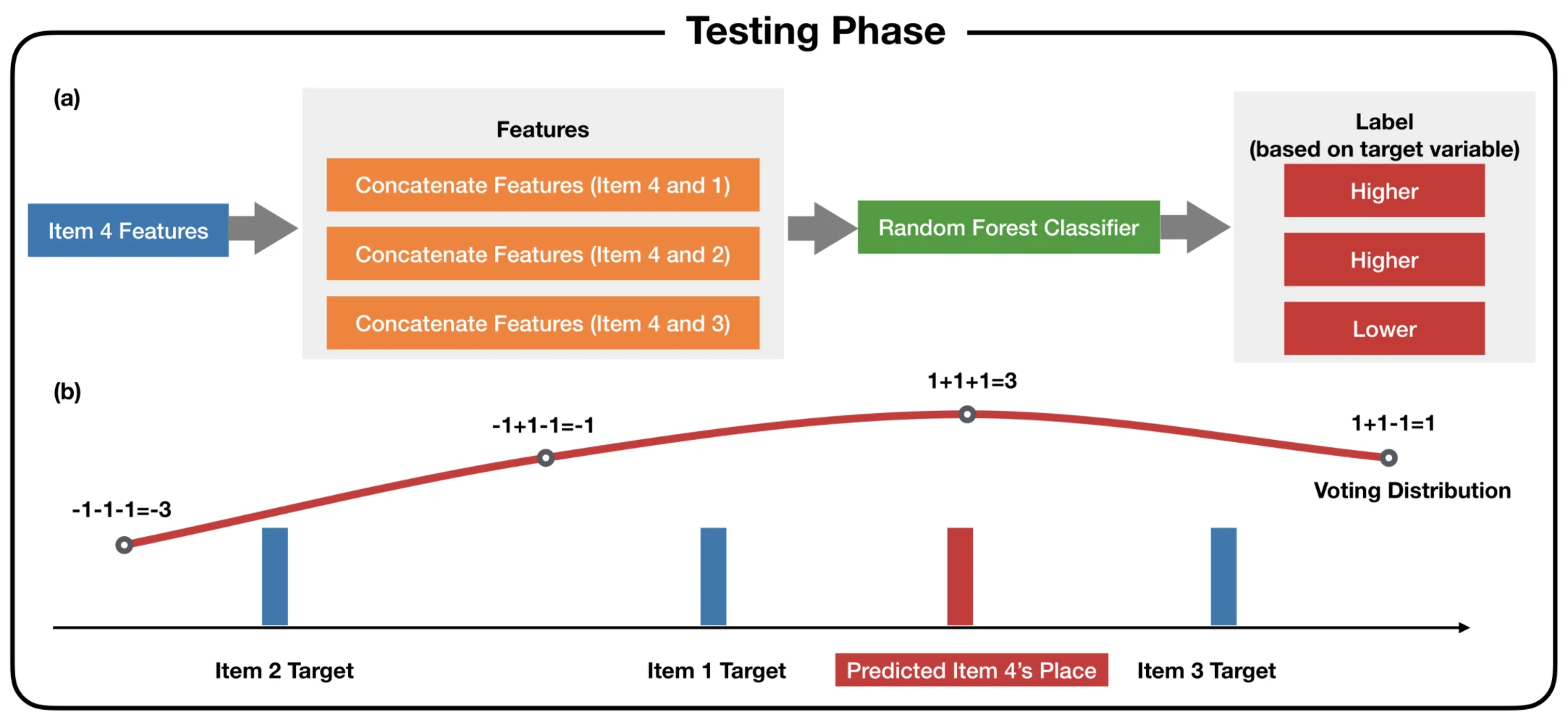 Testing Phase

(a)

Item 4 Features

Features

Concatenate Features (Item 4 and 1)

Concatenate Features (Item 4 and 2)

Concatenate Features (Item 4 and 3)

Random Forest Classifier

Label
(based on target variable)

Higher

Higher

Lower

(b)

-1-1-1=-3

-1+1-1=-1

1+1+1=3

1+1-1=1

Voting Distribution

Item 2 Target

Item 1 Target

Predicted Item 4's Place

Item 3 Target